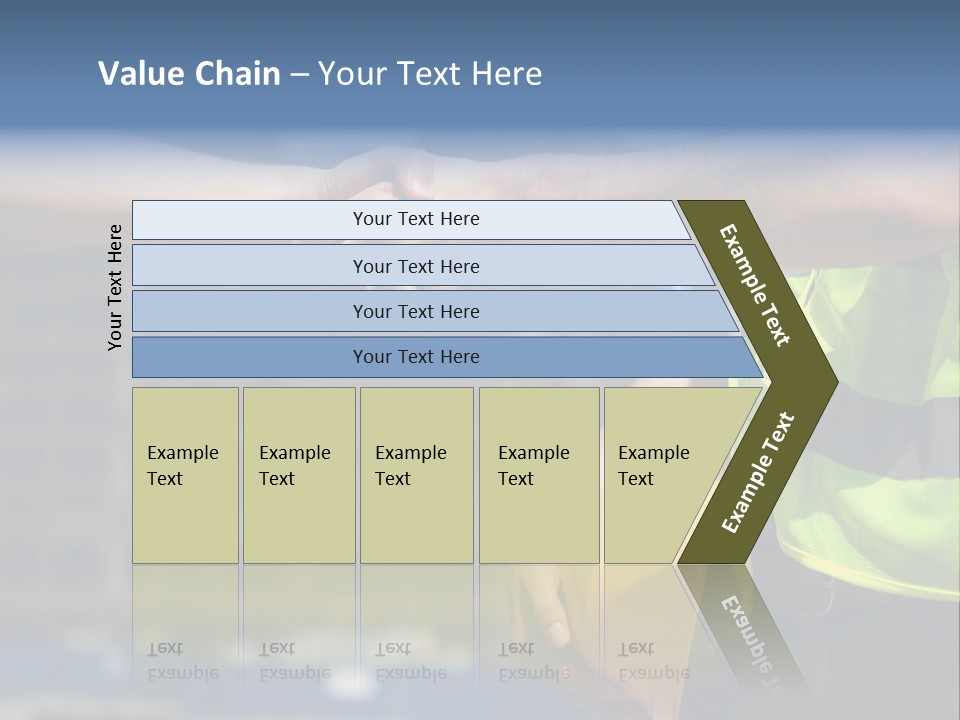 Value Chain – Your Text Here

Your Text Here

Your Text Here

Your Text Here

Your Text Here

Your Text Here

Example Text

Example Text

Example Text

Example Text

Example Text

Example Text

Example Text